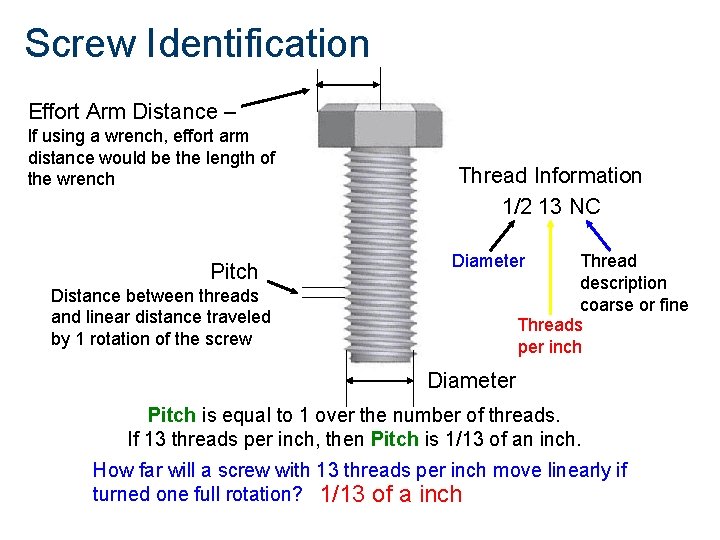 Screw Identification

Effort Arm Distance –
If using a wrench, effort arm distance would be the length of the wrench

Thread Information
1/2 13 NC

Diameter

Thread description coarse or fine

Threads per inch

Pitch
Distance between threads and linear distance traveled by 1 rotation of the screw

Diameter

Pitch is equal to 1 over the number of threads.
If 13 threads per inch, then Pitch is 1/13 of an inch.

How far will a screw with 13 threads per inch move linearly if turned one full rotation? 1/13 of a inch